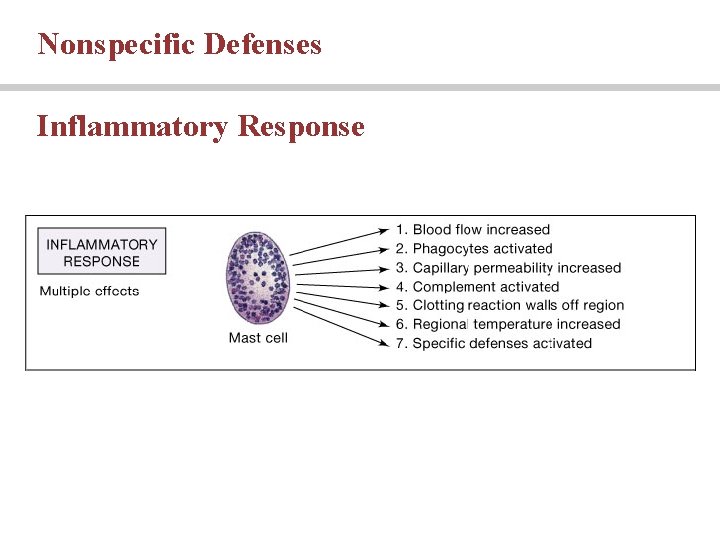 Nonspecific Defenses

Inflammatory Response

INFLAMMATORY RESPONSE

Multiple effects

Mast cell

1. Blood flow increased
2. Phagocytes activated
3. Capillary permeability increased
4. Complement activated
5. Clotting reaction walls off region
6. Regional temperature increased
7. Specific defenses activated